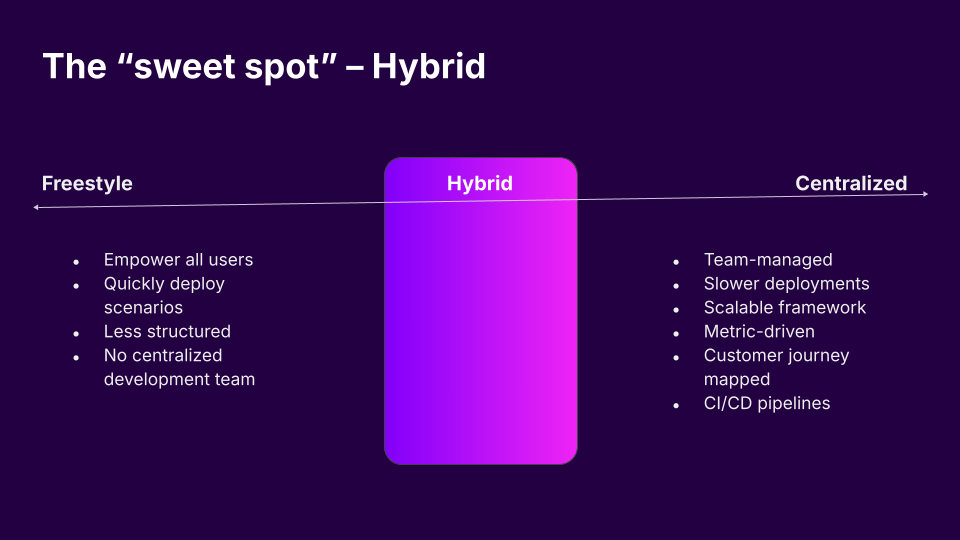 The “sweet spot” – Hybrid

Freestyle

Hybrid

Centralized

- Empower all users
- Quickly deploy scenarios
- Less structured
- No centralized development team

- Team-managed
- Slower deployments
- Scalable framework
- Metric-driven
- Customer journey mapped
- CI/CD pipelines